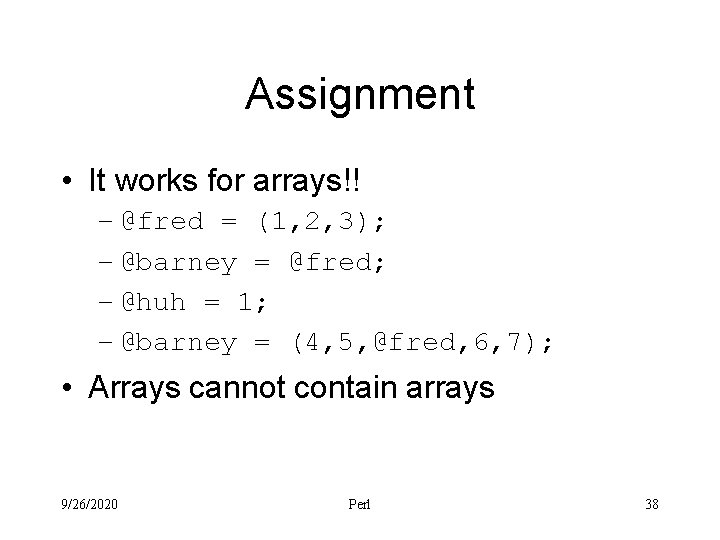 Assignment

• It works for arrays!!
– @fred = (1,2,3);
– @barney = @fred;
– @huh = 1;
– @barney = (4,5,@fred,6,7);

• Arrays cannot contain arrays

9/26/2020 Perl 38